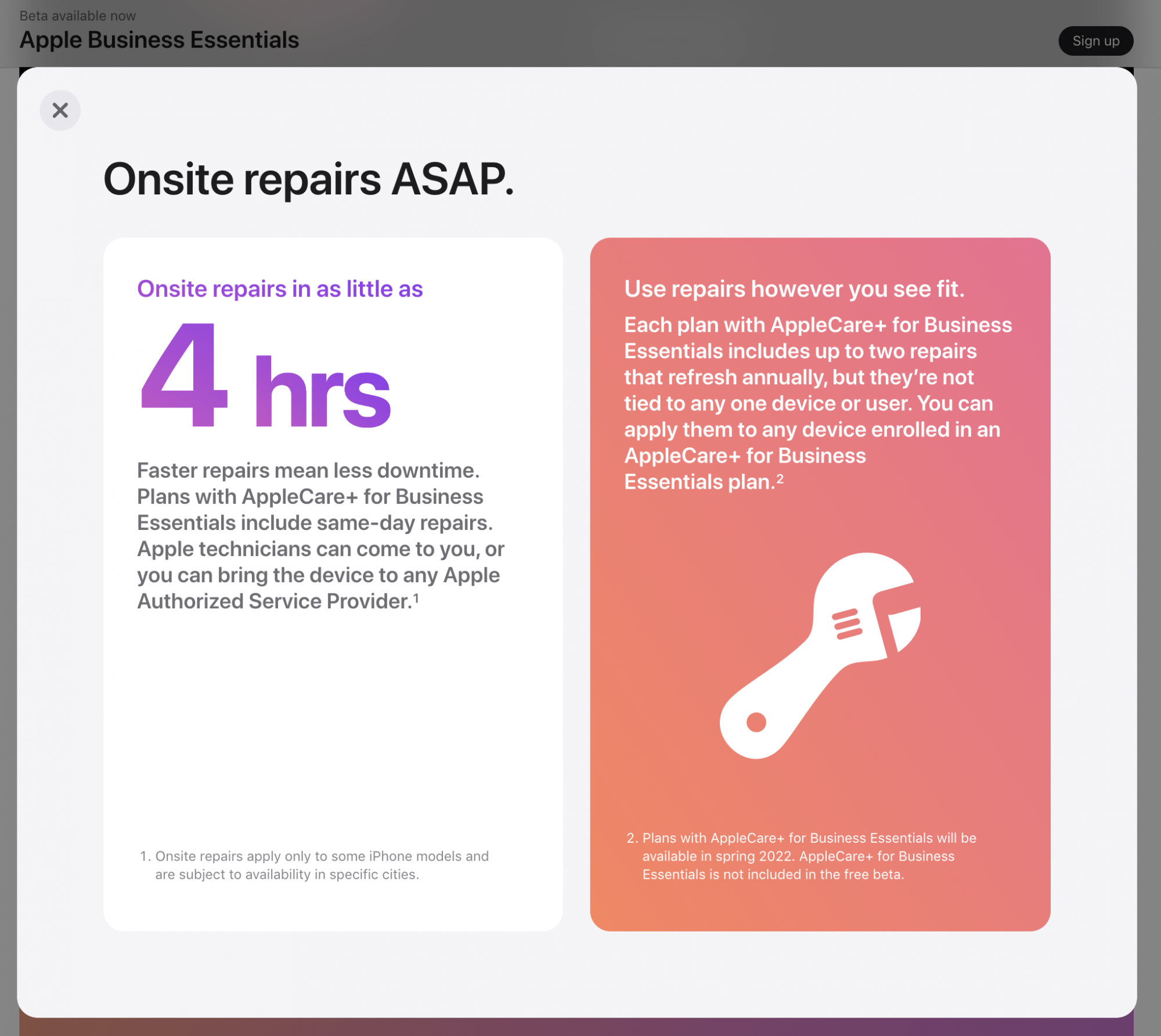 Beta available now
Apple Business Essentials

Sign up

Onsite repairs ASAP.

Onsite repairs in as little as

4 hrs

Faster repairs mean less downtime. Plans with AppleCare+ for Business Essentials include same-day repairs. Apple technicians can come to you, or you can bring the device to any Apple Authorized Service Provider.$^1$

1. Onsite repairs apply only to some iPhone models and are subject to availability in specific cities.

Use repairs however you see fit.

Each plan with AppleCare+ for Business Essentials includes up to two repairs that refresh annually, but they're not tied to any one device or user. You can apply them to any device enrolled in an AppleCare+ for Business Essentials plan.$^2$

2. Plans with AppleCare+ for Business Essentials will be available in spring 2022. AppleCare+ for Business Essentials is not included in the free beta.